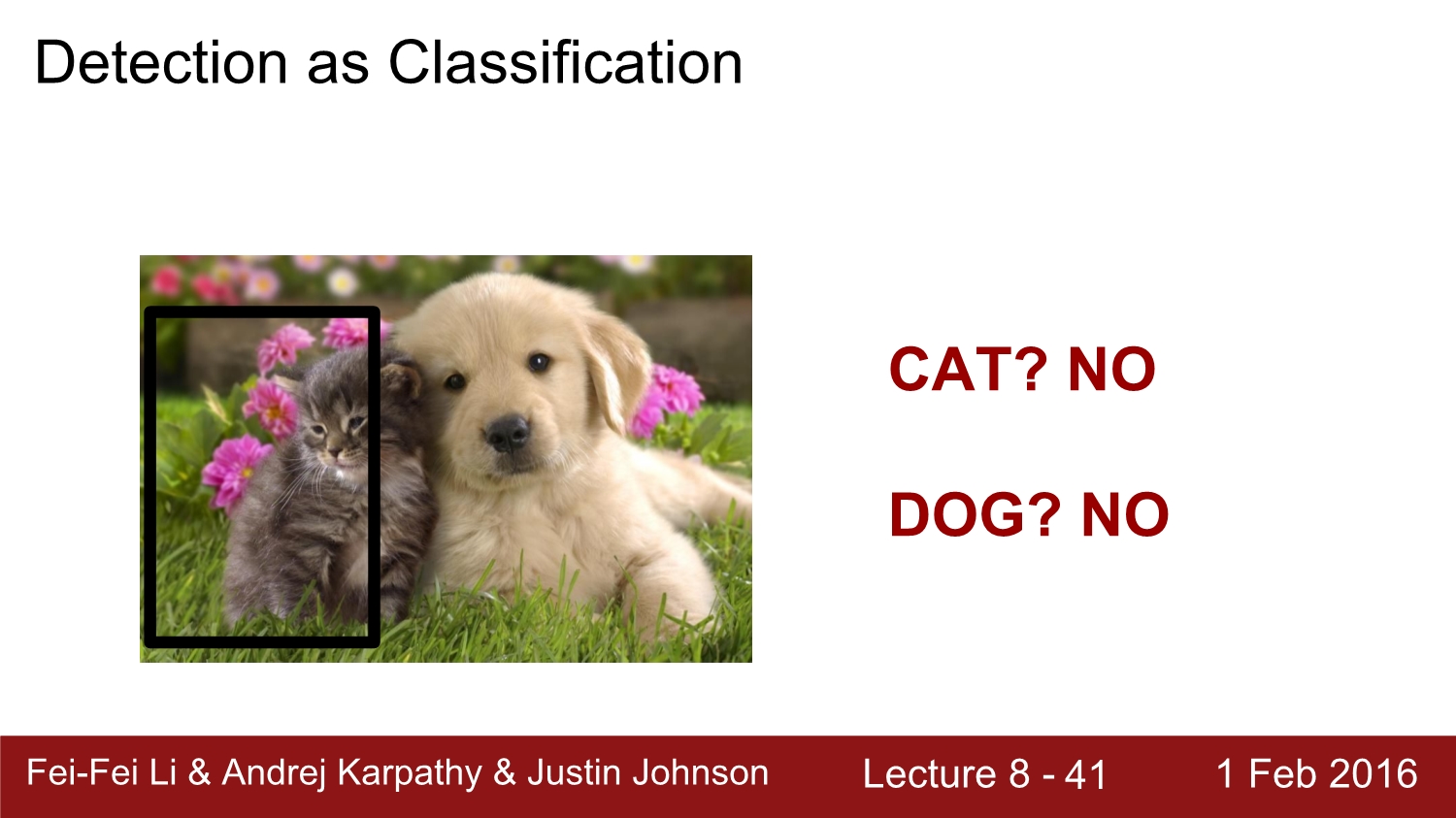 Detection as Classification

CAT? NO

DOG? NO

Fei-Fei Li & Andrej Karpathy & Justin Johnson Lecture 8 - 41 1 Feb 2016